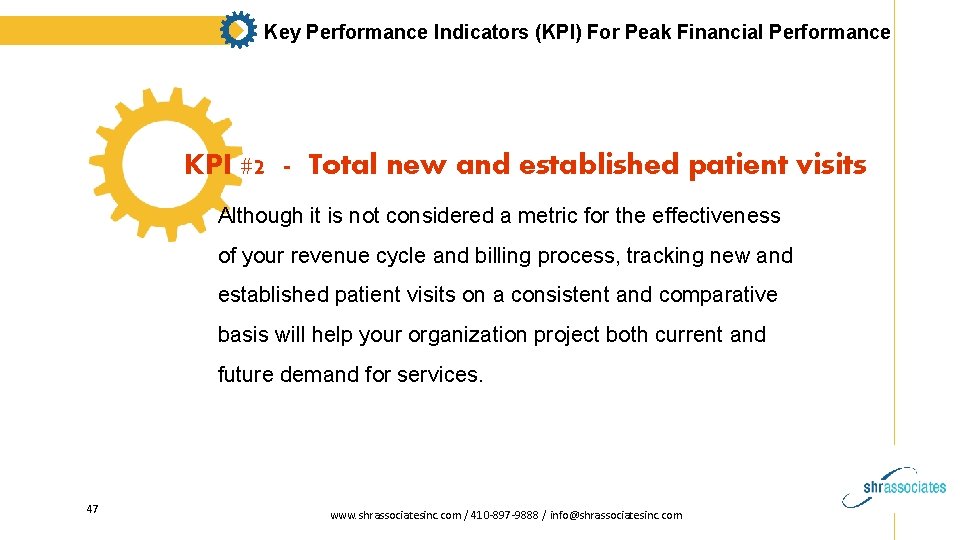 Key Performance Indicators (KPI) For Peak Financial Performance

KPI #2 - Total new and established patient visits

Although it is not considered a metric for the effectiveness of your revenue cycle and billing process, tracking new and established patient visits on a consistent and comparative basis will help your organization project both current and future demand for services.

47

www.shrassociatesinc.com / 410-897-9888 / info@shrassociatesinc.com

shrassociates